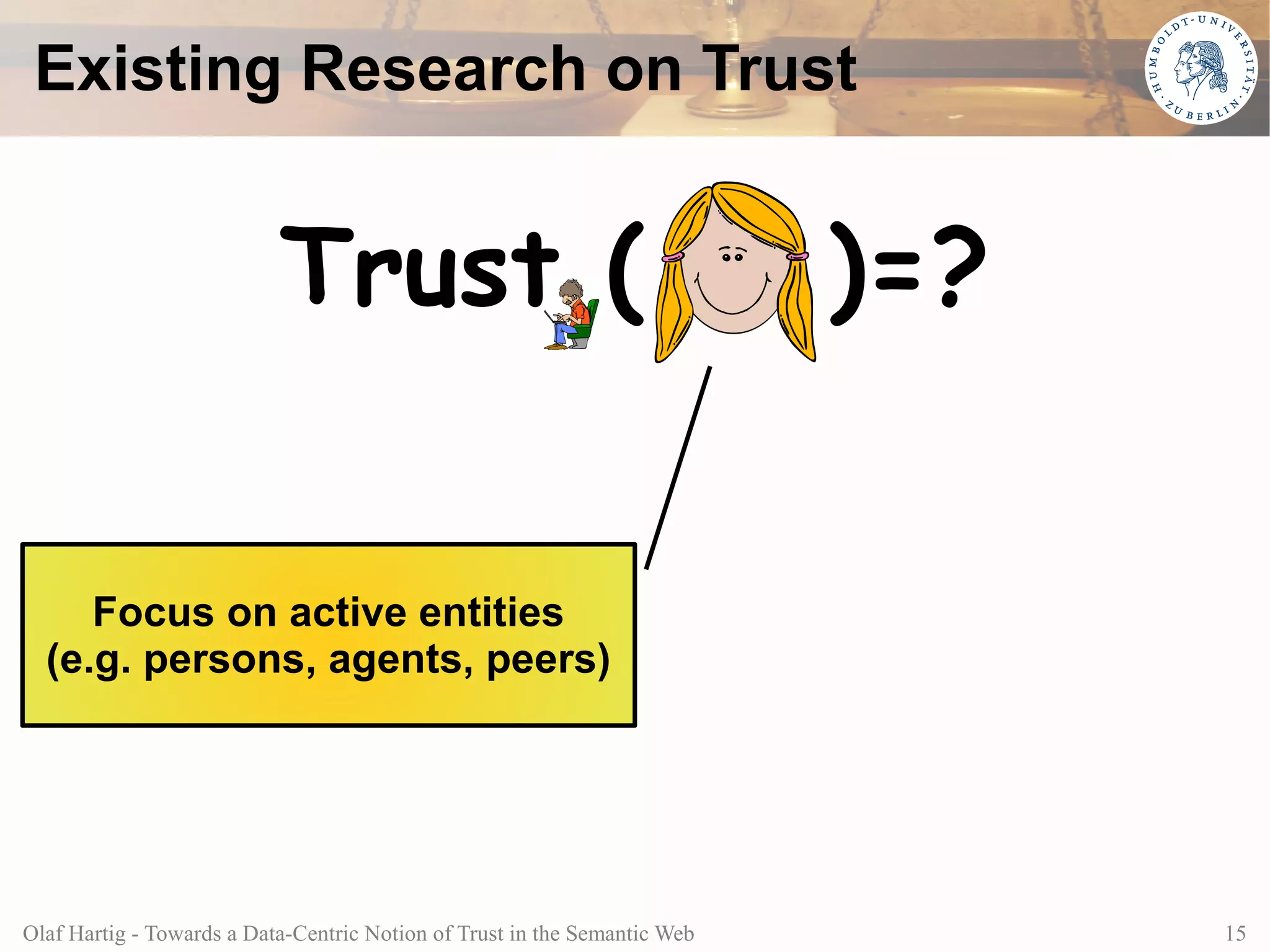 Existing Research on Trust

HUMBOLDT-UNIVERSITÄT ZU BERLIN

Trust ( )=?

Focus on active entities (e.g. persons, agents, peers)

Olaf Hartig - Towards a Data-Centric Notion of Trust in the Semantic Web

15